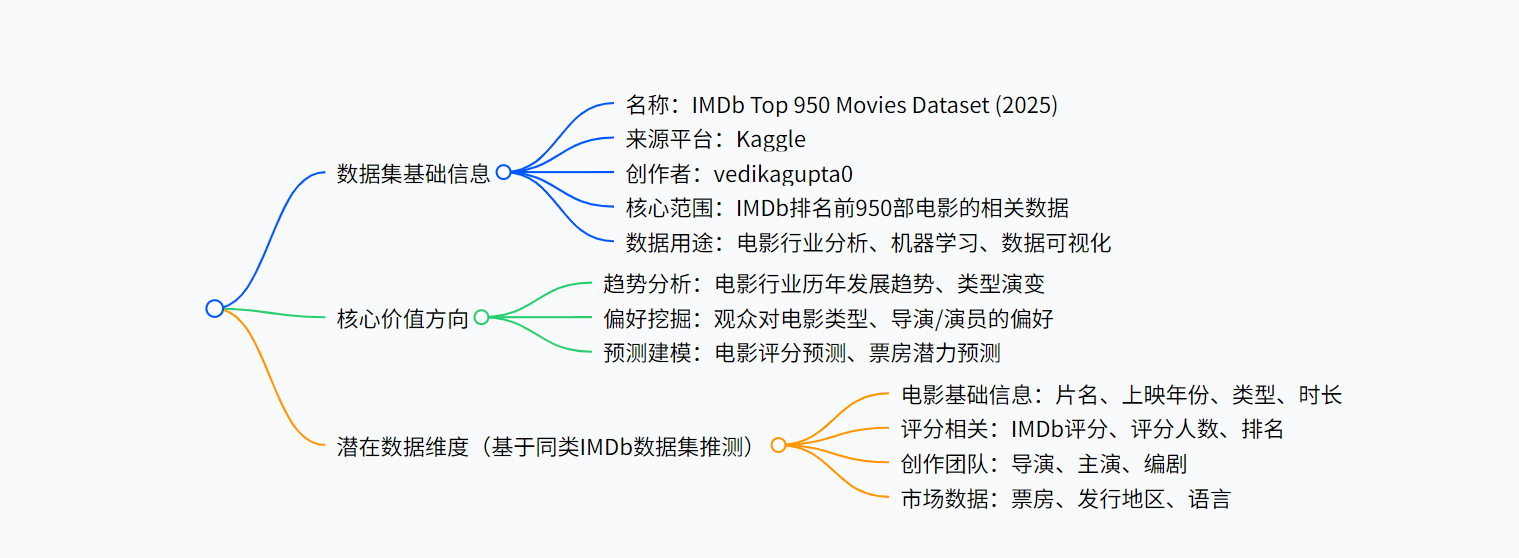 数据集基础信息

名称：IMDb Top 950 Movies Dataset (2025)

来源平台：Kaggle

创作者：vedikagupta0

核心范围：IMDb排名前950部电影的相关数据

数据用途：电影行业分析、机器学习、数据可视化

核心价值方向

趋势分析：电影行业历年发展趋势、类型演变

偏好挖掘：观众对电影类型、导演/演员的偏好

预测建模：电影评分预测、票房潜力预测

潜在数据维度（基于同类IMDb数据集推测）

电影基础信息：片名、上映年份、类型、时长

评分相关：IMDb评分、评分人数、排名

创作团队：导演、主演、编剧

市场数据：票房、发行地区、语言